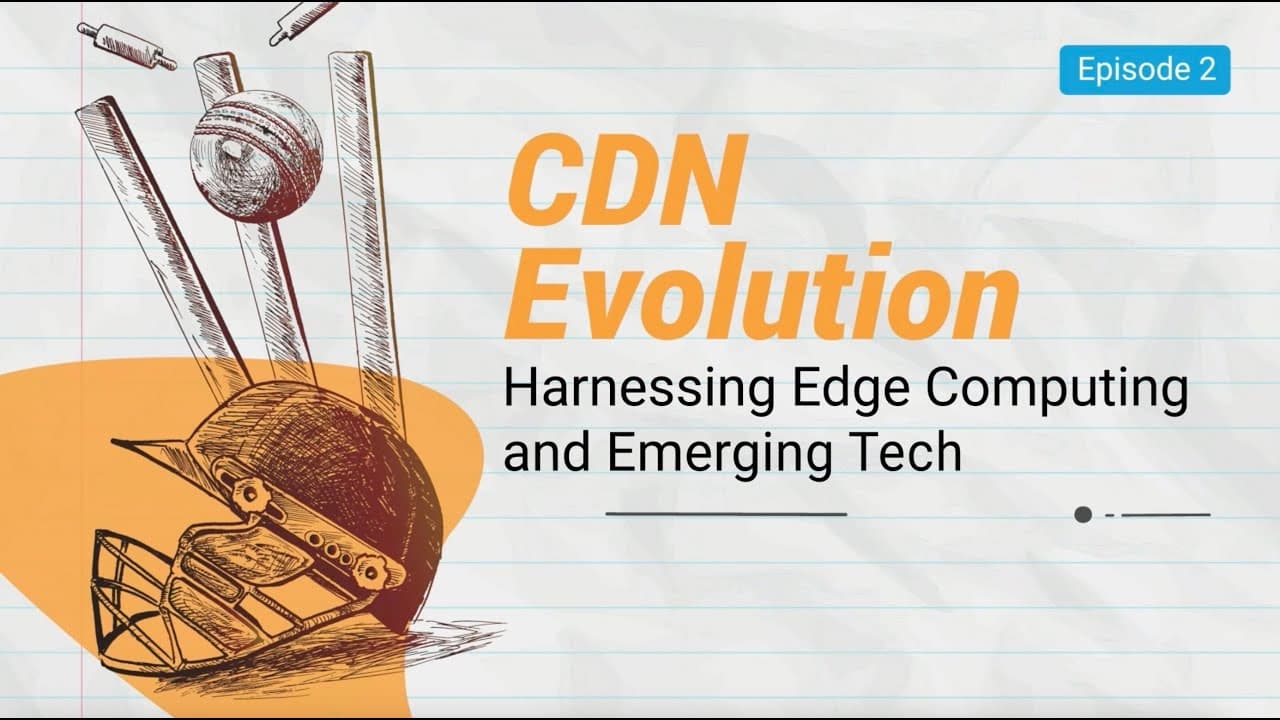 Episode 2

CDN Evolution

Harnessing Edge Computing and Emerging Tech